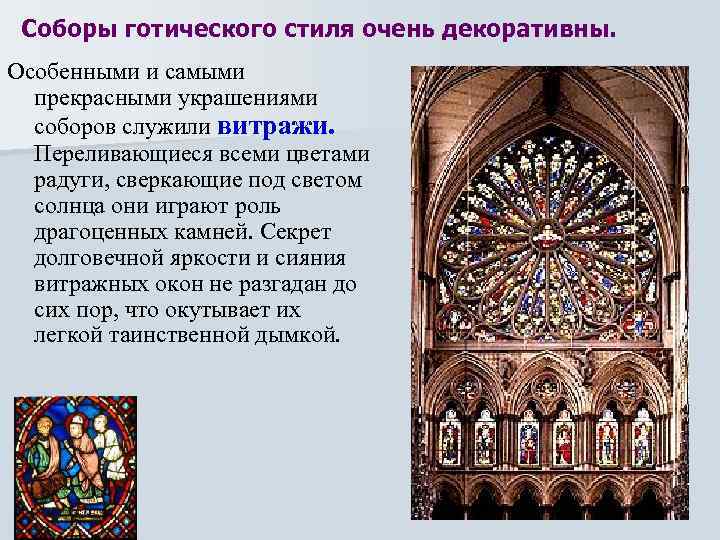 Соборы готического стиля очень декоративны.

Особенными и самыми прекрасными украшениями соборов служили витражи. Переливающиеся всеми цветами радуги, сверкающие под светом солнца они играют роль драгоценных камней. Секрет долговечной яркости и сияния витражных окон не разгадан до сих пор, что окутывает их легкой таинственной дымкой.